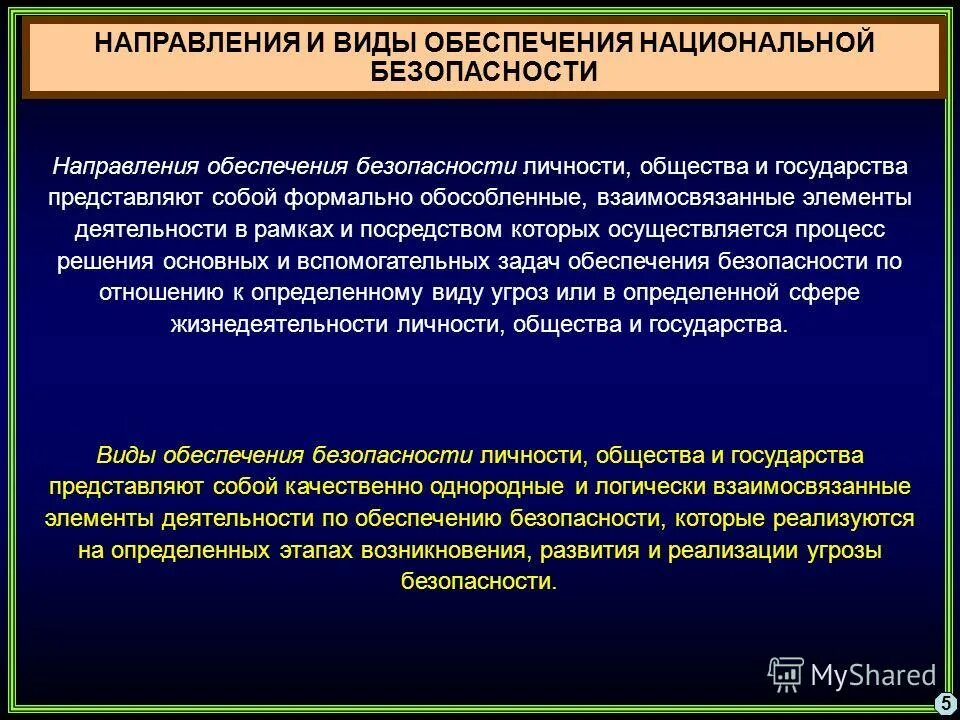 НАПРАВЛЕНИЯ И ВИДЫ ОБЕСПЕЧЕНИЯ НАЦИОНАЛЬНОЙ БЕЗОПАСНОСТИ

Направления обеспечения безопасности личности, общества и государства представляют собой формально обособленные, взаимосвязанные элементы деятельности в рамках и посредством которых осуществляется процесс решения основных и вспомогательных задач обеспечения безопасности по отношению к определенному виду угроз или в определенной сфере жизнедеятельности личности, общества и государства.

Виды обеспечения безопасности личности, общества и государства представляют собой качественно однородные и логически взаимосвязанные элементы деятельности по обеспечению безопасности, которые реализуются на определенных этапах возникновения, развития и реализации угрозы безопасности.

MyShared

5